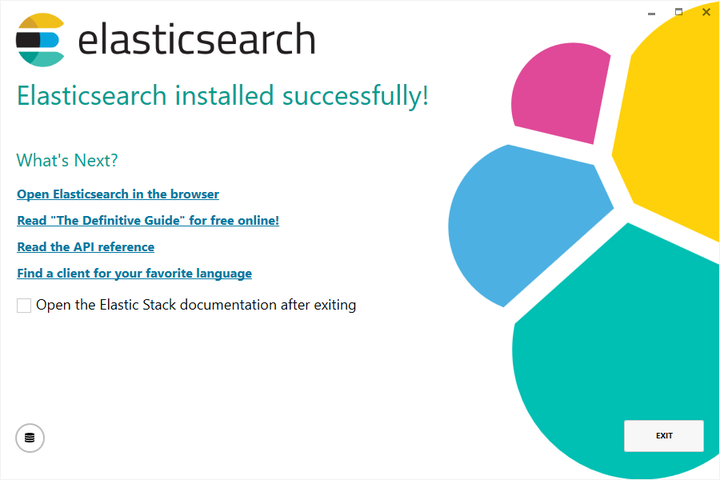 elasticsearch

Elasticsearch installed successfully!

What's Next?

Open Elasticsearch in the browser

Read "The Definitive Guide" for free online!

Read the API reference

Find a client for your favorite language

Open the Elastic Stack documentation after exiting

EXIT